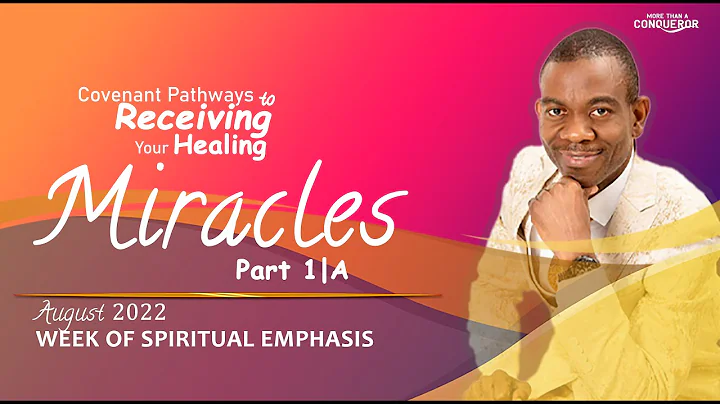 MORE THAN A CONQUEROR

Covenant Pathways to Receiving Your Healing

Miracles

Part 1|A

August 2022
WEEK OF SPIRITUAL EMPHASIS